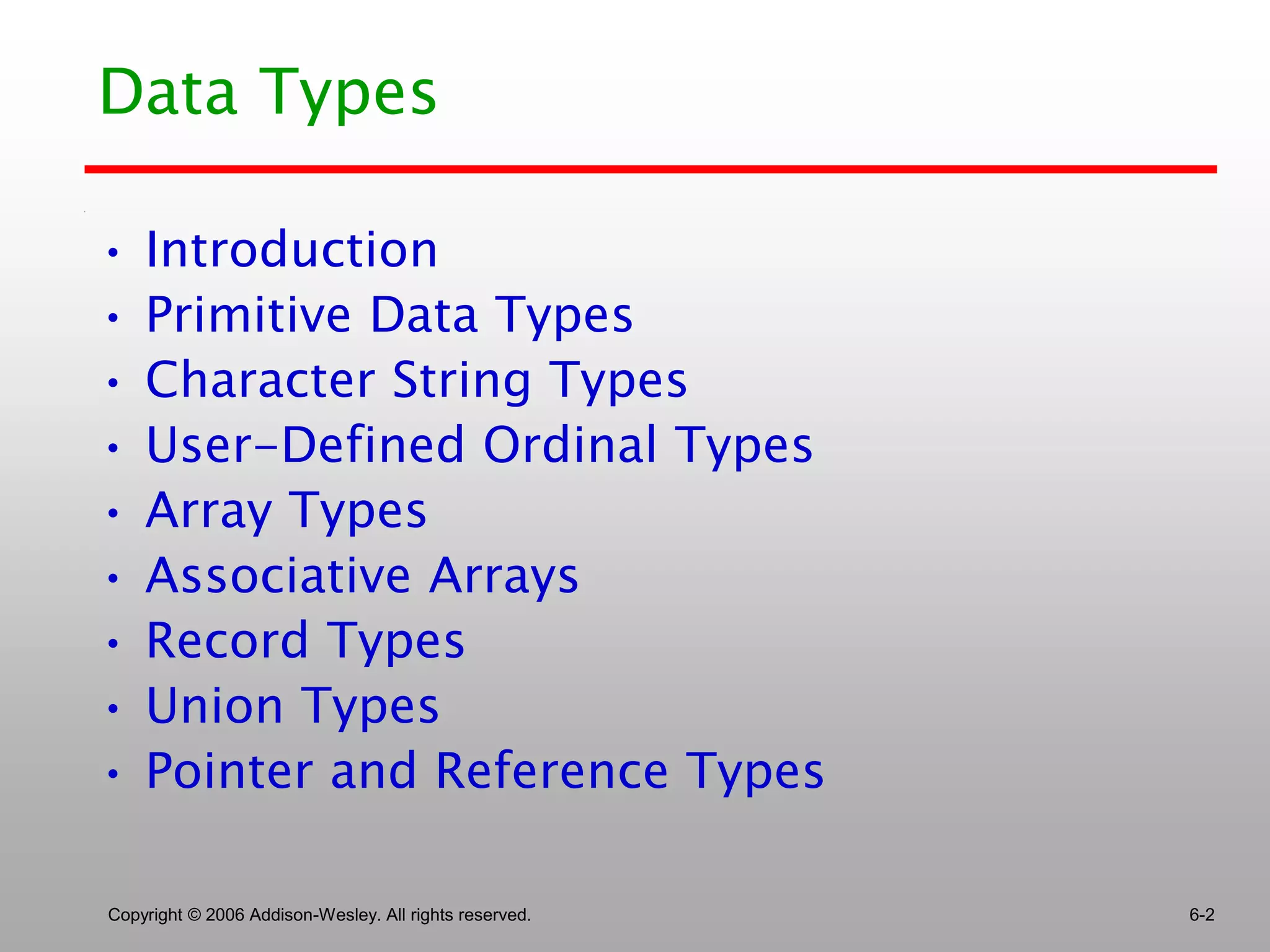 Data Types

• Introduction
• Primitive Data Types
• Character String Types
• User-Defined Ordinal Types
• Array Types
• Associative Arrays
• Record Types
• Union Types
• Pointer and Reference Types

Copyright © 2006 Addison-Wesley. All rights reserved.

6-2